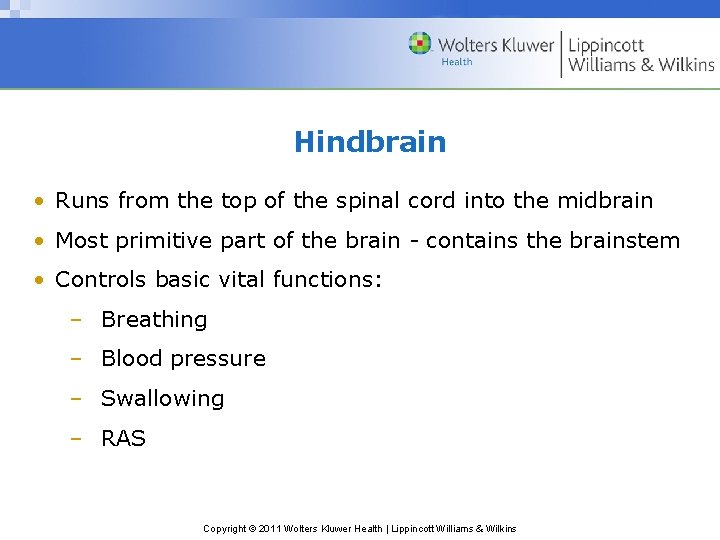 Wolters Kluwer Health | Lippincott Williams & Wilkins

Hindbrain

• Runs from the top of the spinal cord into the midbrain
• Most primitive part of the brain - contains the brainstem
• Controls basic vital functions:
– Breathing
– Blood pressure
– Swallowing
– RAS

Copyright © 2011 Wolters Kluwer Health | Lippincott Williams & Wilkins